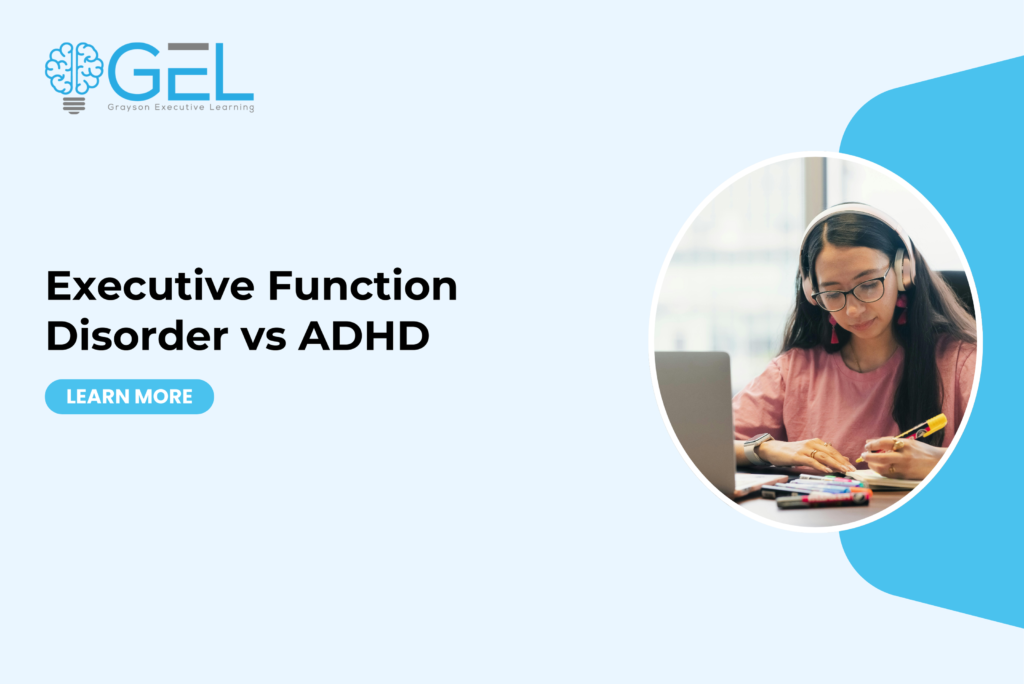 GEL
Grayson Executive Learning

Executive Function Disorder vs ADHD

LEARN MORE